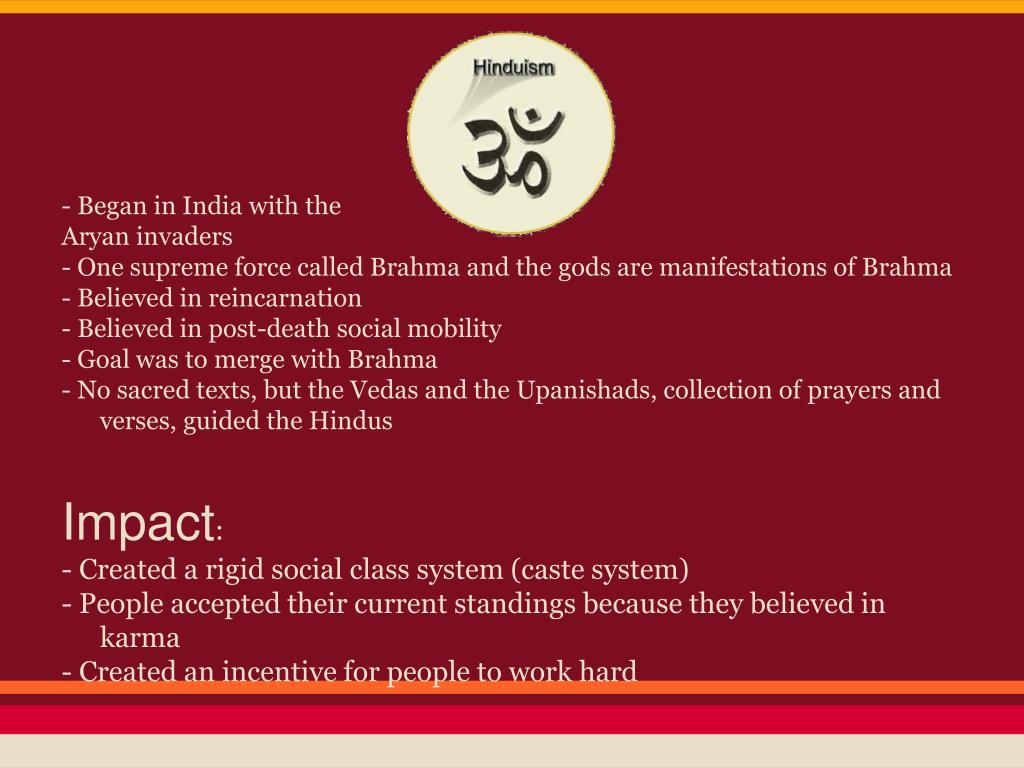 Hinduism

ॐ

- Began in India with the Aryan invaders
- One supreme force called Brahma and the gods are manifestations of Brahma
- Believed in reincarnation
- Believed in post-death social mobility
- Goal was to merge with Brahma
- No sacred texts, but the Vedas and the Upanishads, collection of prayers and verses, guided the Hindus

Impact:
- Created a rigid social class system (caste system)
- People accepted their current standings because they believed in karma
- Created an incentive for people to work hard